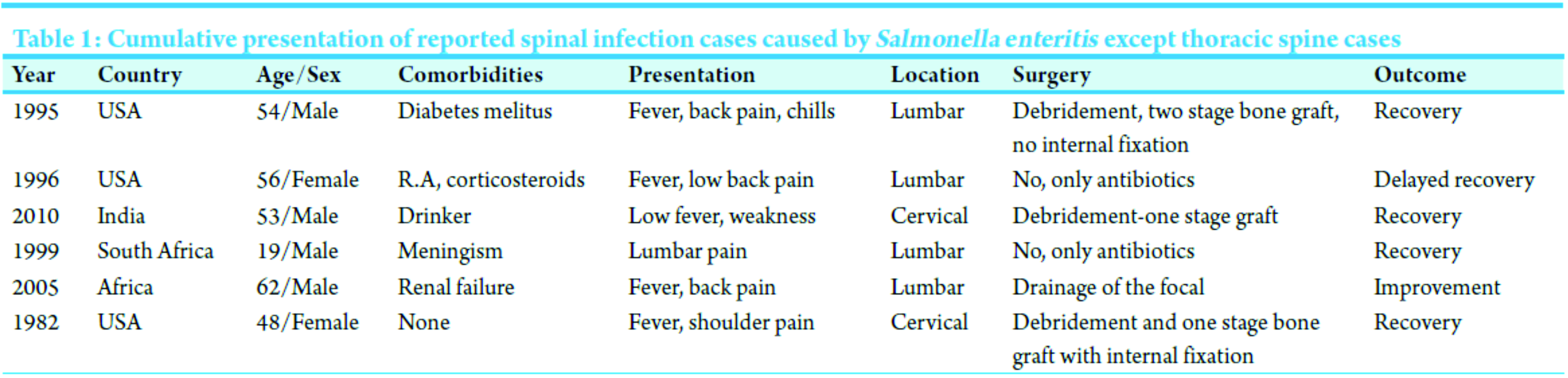 Table 1: Cumulative presentation of reported spinal infection cases caused by Salmonella enteritis except thoracic spine cases

| Year | Country | Age/Sex | Comorbidities | Presentation | Location | Surgery | Outcome |
|---|---|---|---|---|---|---|---|
| 1995 | USA | 54/Male | Diabetes melitus | Fever, back pain, chills | Lumbar | Debridement, two stage bone graft, no internal fixation | Recovery |
| 1996 | USA | 56/Female | R.A, corticosteroids | Fever, low back pain | Lumbar | No, only antibiotics | Delayed recovery |
| 2010 | India | 53/Male | Drinker | Low fever, weakness | Cervical | Debridement-one stage graft | Recovery |
| 1999 | South Africa | 19/Male | Meningism | Lumbar pain | Lumbar | No, only antibiotics | Recovery |
| 2005 | Africa | 62/Male | Renal failure | Fever, back pain | Lumbar | Drainage of the focal | Improvement |
| 1982 | USA | 48/Female | None | Fever, shoulder pain | Cervical | Debridement and one stage bone graft with internal fixation | Recovery |